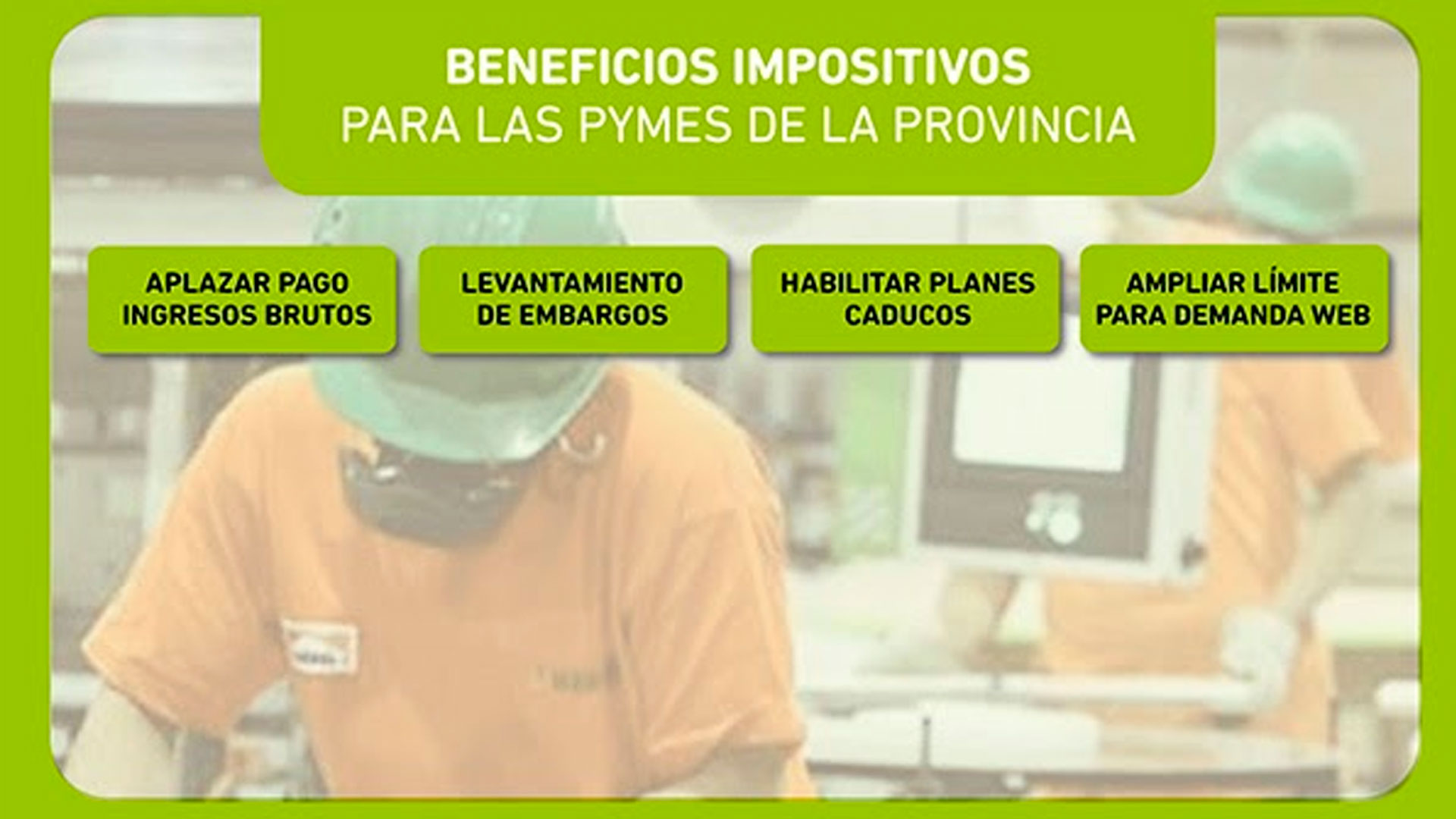 BENEFICIOS IMPOSITIVOS
PARA LAS PYMES DE LA PROVINCIA

APLAZAR PAGO INGRESOS BRUTOS

LEVANTAMIENTO DE EMBARGOS

HABILITAR PLANES CADUCOS

AMPLIAR LÍMITE PARA DEMANDA WEB